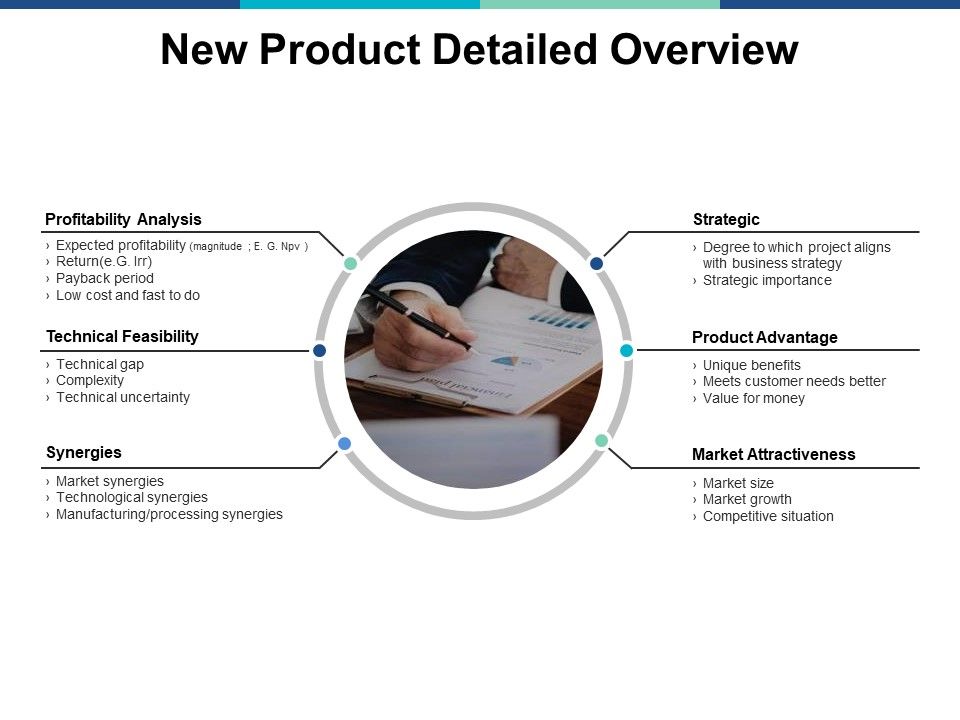 New Product Detailed Overview

Profitability Analysis
› Expected profitability (magnitude ; E. G. Npv )
› Return(e.G. Irr)
› Payback period
› Low cost and fast to do

Technical Feasibility
› Technical gap
› Complexity
› Technical uncertainty

Synergies
› Market synergies
› Technological synergies
› Manufacturing/processing synergies

Strategic
› Degree to which project aligns with business strategy
› Strategic importance

Product Advantage
› Unique benefits
› Meets customer needs better
› Value for money

Market Attractiveness
› Market size
› Market growth
› Competitive situation